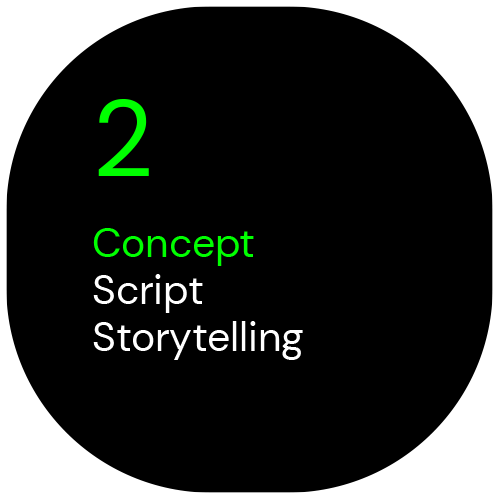 2

Concept
Script
Storytelling